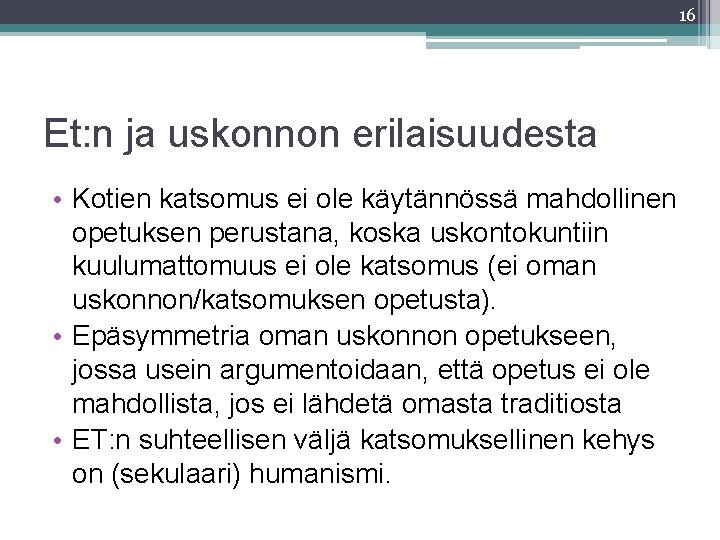 16

Et:n ja uskonnon erilaisuudesta

• Kotien katsomus ei ole käytännössä mahdollinen opetuksen perustana, koska uskontokuntiin kuulumattomuus ei ole katsomus (ei oman uskonnon/katsomuksen opetusta).
• Epäsymmetria oman uskonnon opetukseen, jossa usein argumentoidaan, että opetus ei ole mahdollista, jos ei lähdetä omasta traditiosta
• ET:n suhteellisen väljä katsomuksellinen kehys on (sekulaari) humanismi.